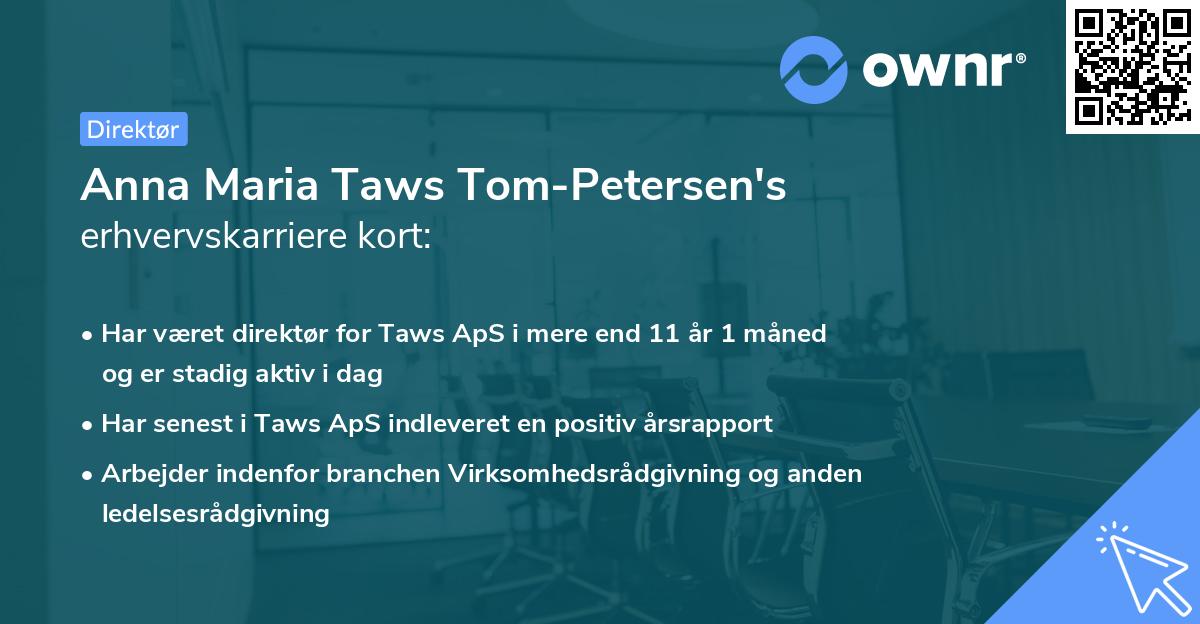 ownr®

Direktør

Anna Maria Taws Tom-Petersen's erhvervskarriere kort:

• Har været direktør for Taws ApS i mere end 11 år 1 måned og er stadig aktiv i dag

• Har senest i Taws ApS indleveret en positiv årsrapport

• Arbejder indenfor branchen Virksomhedsrådgivning og anden ledelsesrådgivning